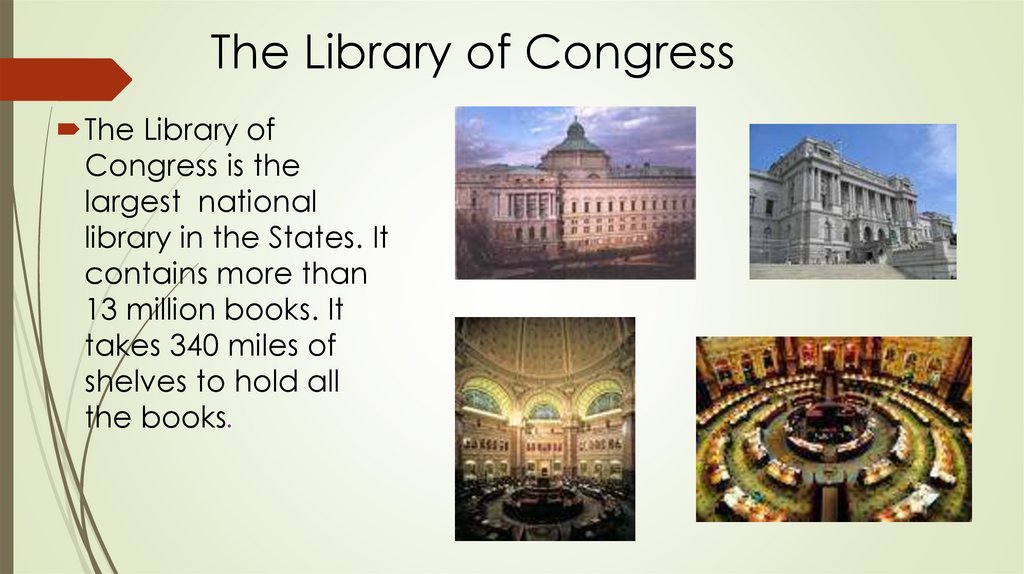 The Library of Congress

The Library of Congress is the largest  national library in the States. It contains more than 13 million books. It takes 340 miles of shelves to hold all the books.